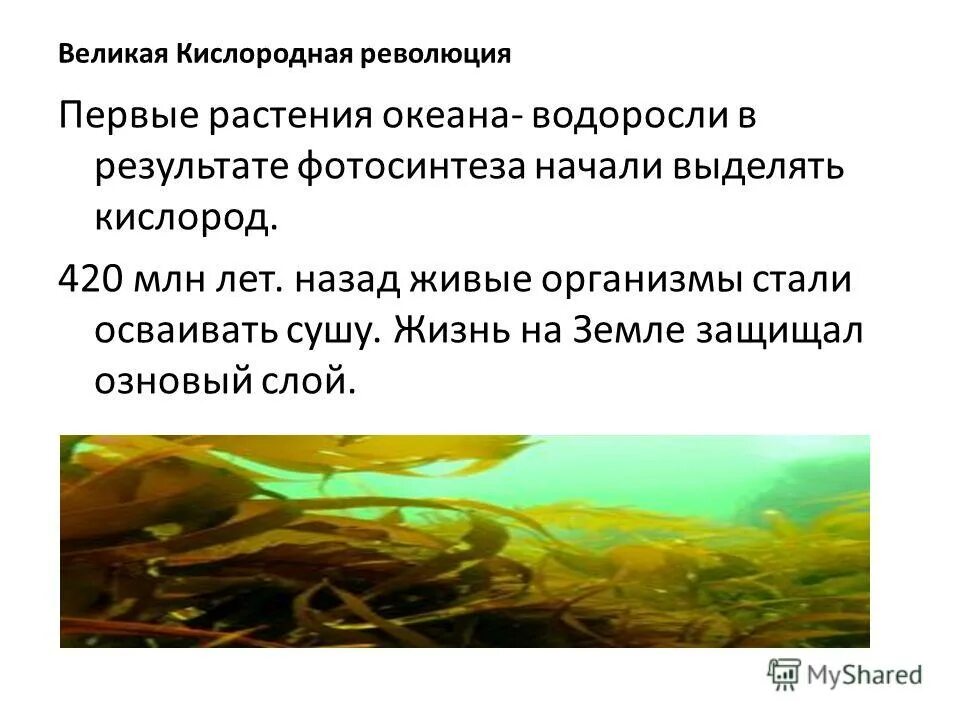 Великая Кислородная революция

Первые растения океана- водоросли в результате фотосинтеза начали выделять кислород.

420 млн лет. назад живые организмы стали осваивать сушу. Жизнь на Земле защищал озновый слой.

MyShared